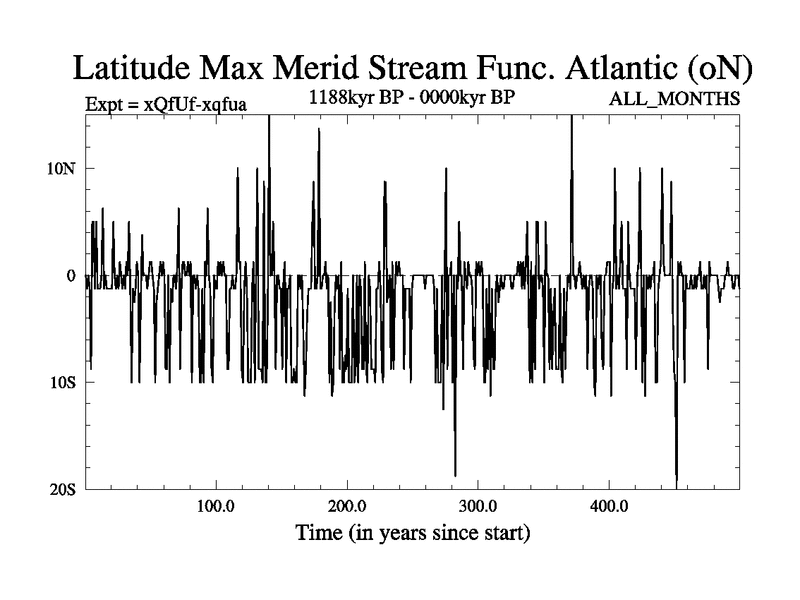 Latitude Max Merid Stream Func. Atlantic (oN)

Expt = xQfUf-xqfua

1188kyr BP - 0000kyr BP

ALL_MONTHS

10N

0

10S

20S

100.0

200.0

300.0

400.0

Time (in years since start)